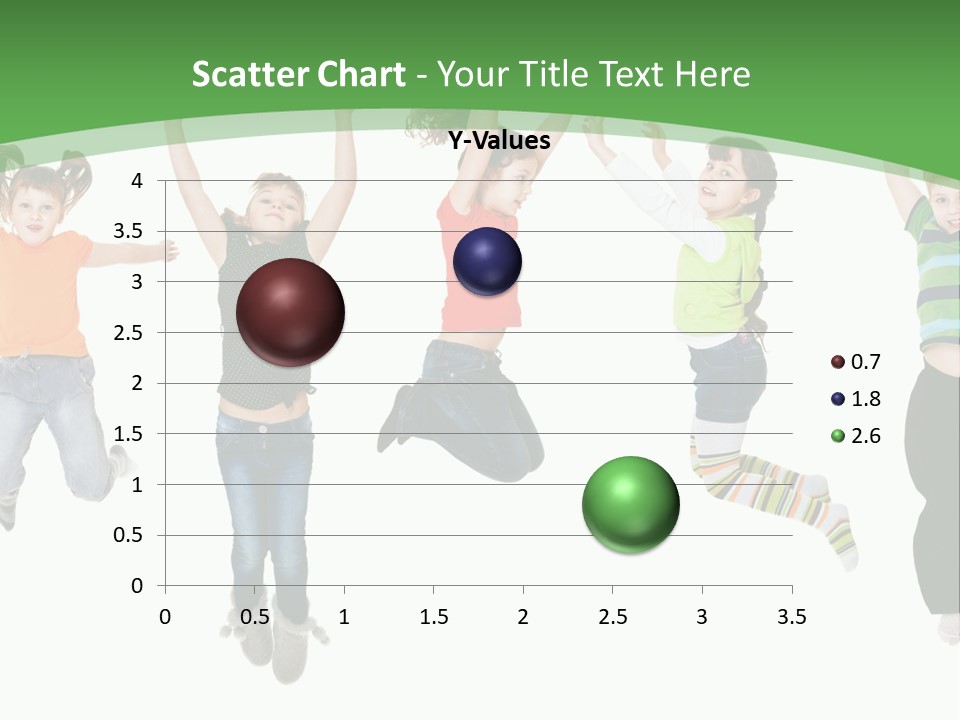 Scatter Chart - Your Title Text Here

Y-Values

4
3.5
3
2.5
2
1.5
1
0.5
0

0 0.5 1 1.5 2 2.5 3 3.5

0.7
1.8
2.6